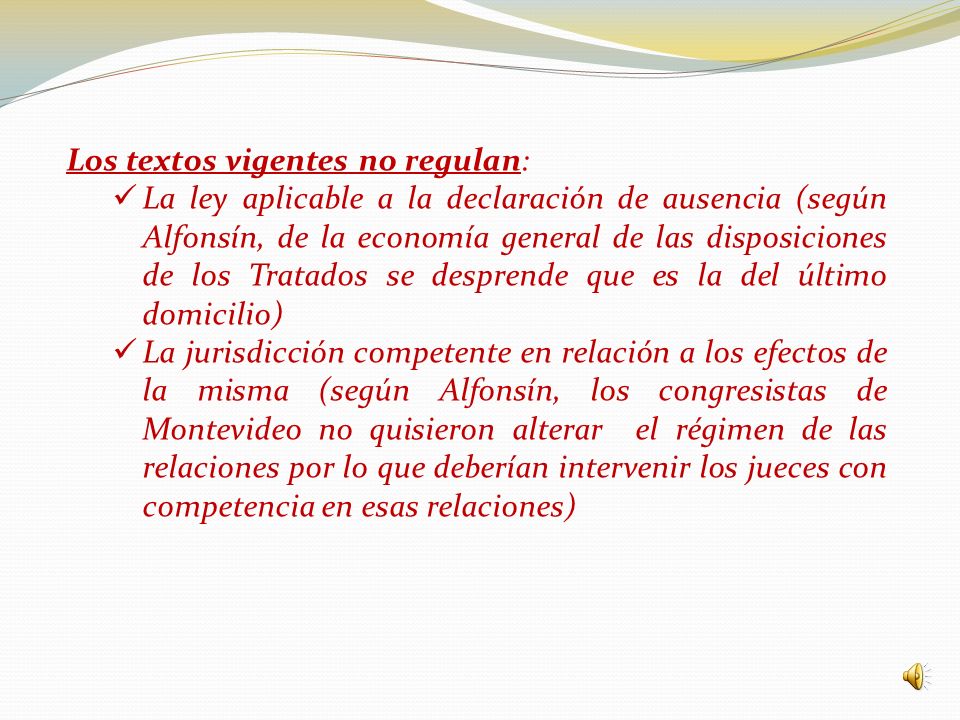 Los textos vigentes no regulan:

✓ La ley aplicable a la declaración de ausencia (según Alfonsín, de la economía general de las disposiciones de los Tratados se desprende que es la del último domicilio)

✓ La jurisdicción competente en relación a los efectos de la misma (según Alfonsín, los congresistas de Montevideo no quisieron alterar el régimen de las relaciones por lo que deberían intervenir los jueces con competencia en esas relaciones)